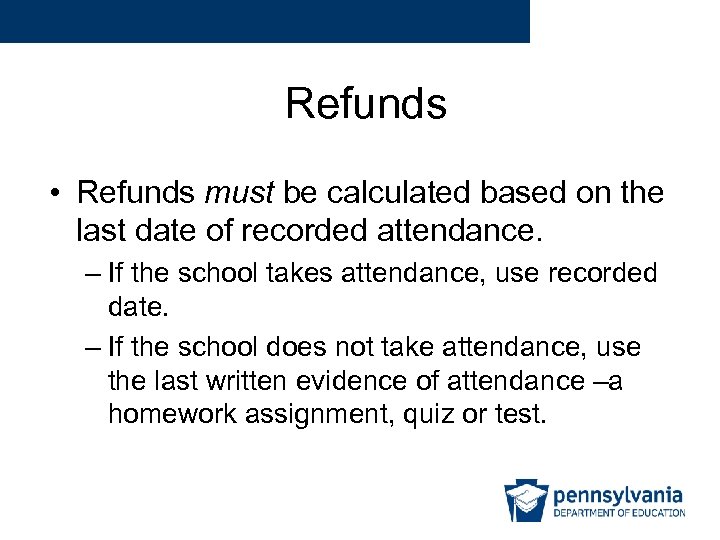 Refunds

• Refunds must be calculated based on the last date of recorded attendance.

– If the school takes attendance, use recorded date.

– If the school does not take attendance, use the last written evidence of attendance –a homework assignment, quiz or test.

pennsylvania
DEPARTMENT OF EDUCATION